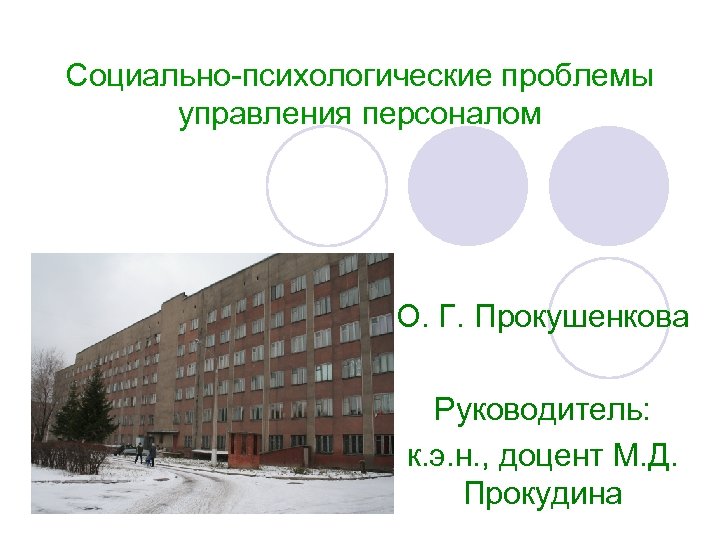 Социально-психологические проблемы управления персоналом

О. Г. Прокушенкова

Руководитель:
к.э.н., доцент М.Д. Прокудина